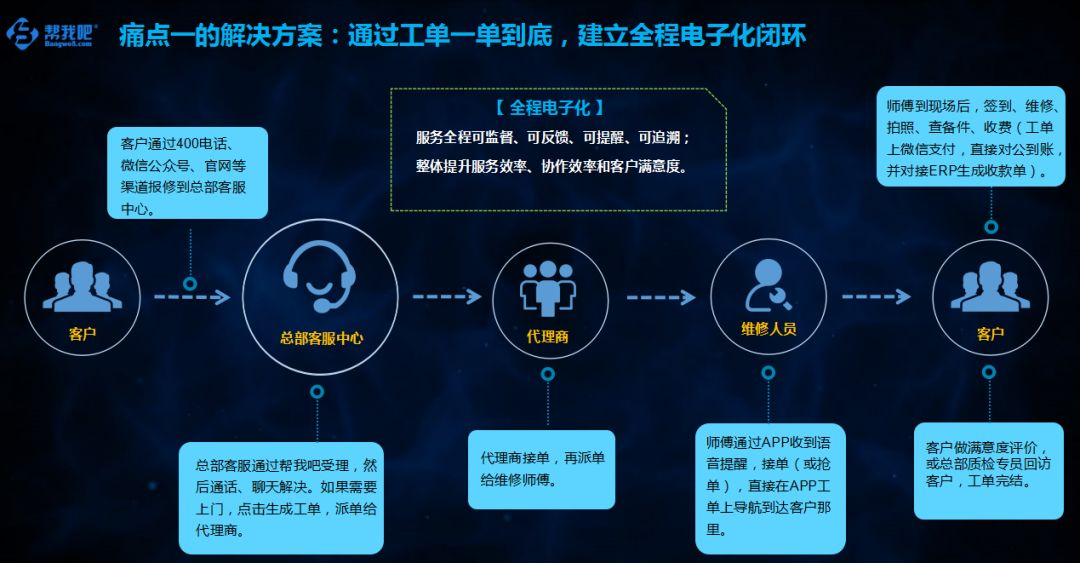 帮我吧 Bangwo8.com

痛点一的解决方案：通过工单一单到底，建立全程电子化闭环

【 全程电子化 】
服务全程可监督、可反馈、可提醒、可追溯；
整体提升服务效率、协作效率和客户满意度。

客户通过400电话、微信公众号、官网等渠道报修到总部客服中心。

师傅到现场后，签到、维修、拍照、查备件、收费（工单上微信支付，直接对公到账，并对接ERP生成收款单）。

客户

总部客服中心

代理商

维修人员

客户

总部客服通过帮我吧受理，然后通话、聊天解决。如果需要上门，点击生成工单，派单给代理商。

代理商接单，再派单给维修师傅。

师傅通过APP收到语音提醒，接单（或抢单），直接在APP工单上导航到达客户那里。

客户做满意度评价，或总部质检专员回访客户，工单完结。